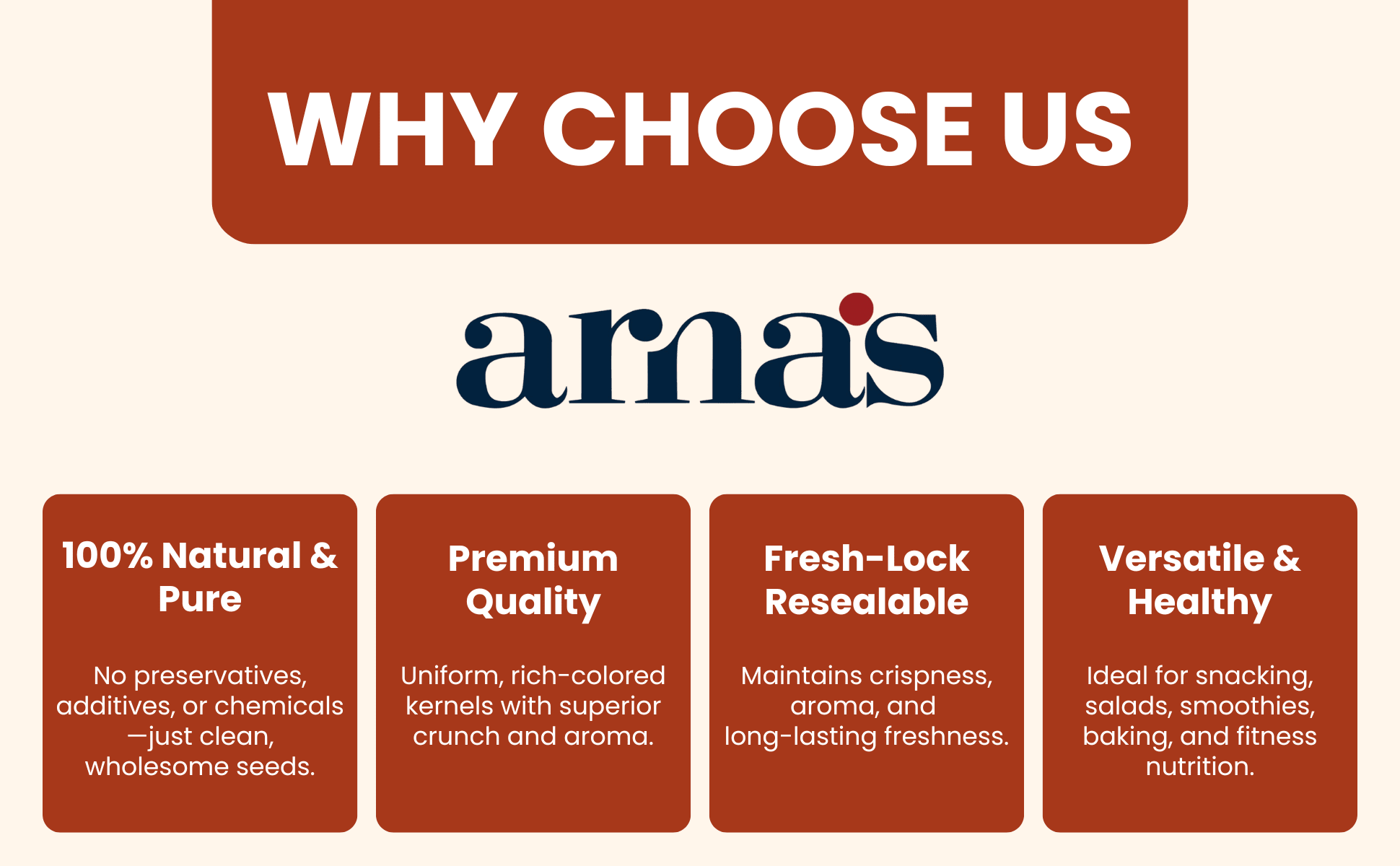 WHY CHOOSE US

arna's

100% Natural & Pure

No preservatives, additives, or chemicals—just clean, wholesome seeds.

Premium Quality

Uniform, rich-colored kernels with superior crunch and aroma.

Fresh-Lock Resealable

Maintains crispness, aroma, and long-lasting freshness.

Versatile & Healthy

Ideal for snacking, salads, smoothies, baking, and fitness nutrition.